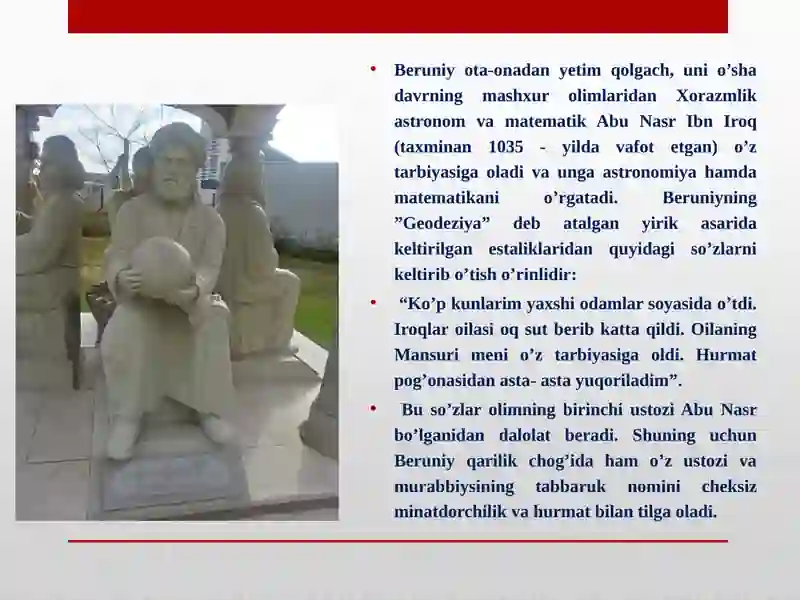 • Beruniy ota-onadan yetim qolgach, uni o’sha davrning mashxur olimlaridan Xorazmlik astronom va matematik Abu Nasr Ibn Iroq (taxminan 1035 - yilda vafot etgan) o’z tarbiyasiga oladi va unga astronomiya hamda matematikani o’rgatadi. Beruniyning ”Geodeziya” deb atalgan yirik asarida keltirilgan estaliklaridan quyidagi so’zlarni keltirib o’tish o’rinlidir:

• “Ko’p kunlarim yaxshi odamlar soyasida o’tdi. Iroqlar oilasi oq sut berib katta qildi. Oilaning Mansuri meni o’z tarbiyasiga oldi. Hurmat pog’onasidan asta- asta yuqoriladim”.

• Bu so’zlar olimning birinchi ustozi Abu Nasr bo’lganidan dalolat beradi. Shuning uchun Beruniy qarilik chog’ida ham o’z ustozi va murabbiysining tabbaruk nomini cheksiz minatdorchilik va hurmat bilan tilga oladi.